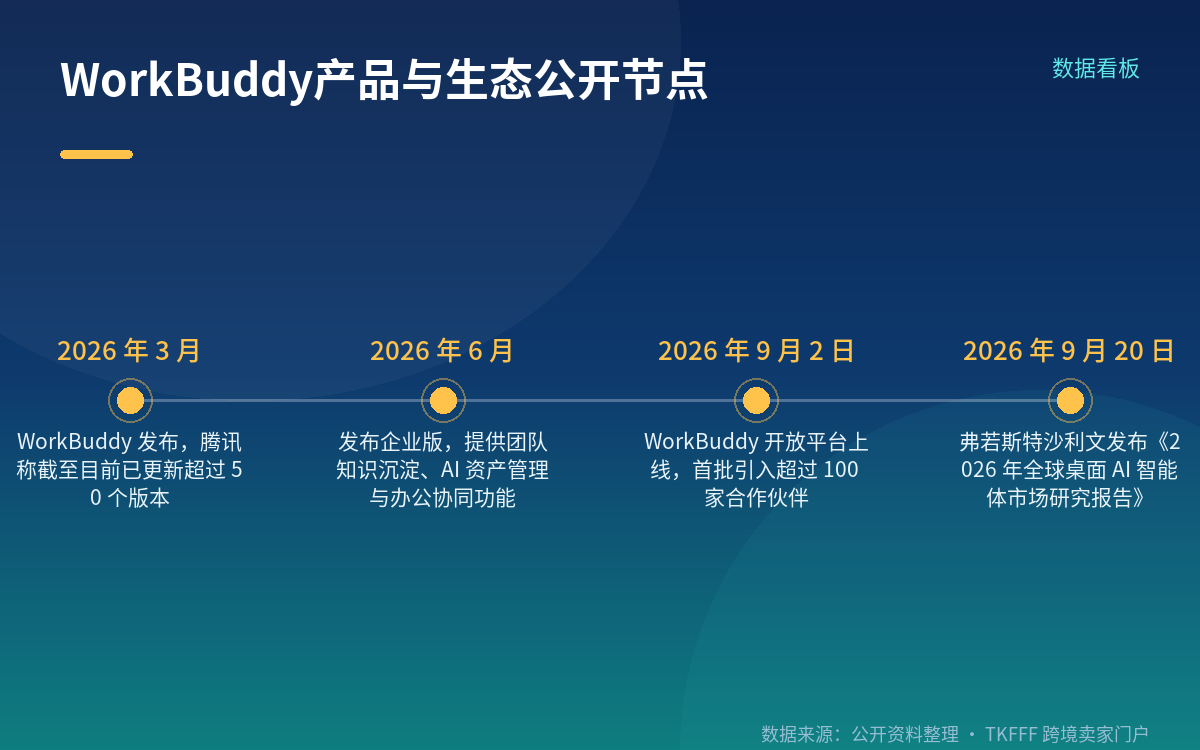 WorkBuddy产品与生态公开节点

数据看板

2026 年 3 月

WorkBuddy 发布，腾讯称截至目前已更新超过 50 个版本

2026 年 6 月

发布企业版，提供团队知识沉淀、AI 资产管理与办公协同功能

2026 年 9 月 2 日

WorkBuddy 开放平台上线，首批引入超过 100 家合作伙伴

2026 年 9 月 20 日

弗若斯特沙利文发布《2026 年全球桌面 AI 智能体市场研究报告》

数据来源：公开资料整理 · TKFFF 跨境卖家门户